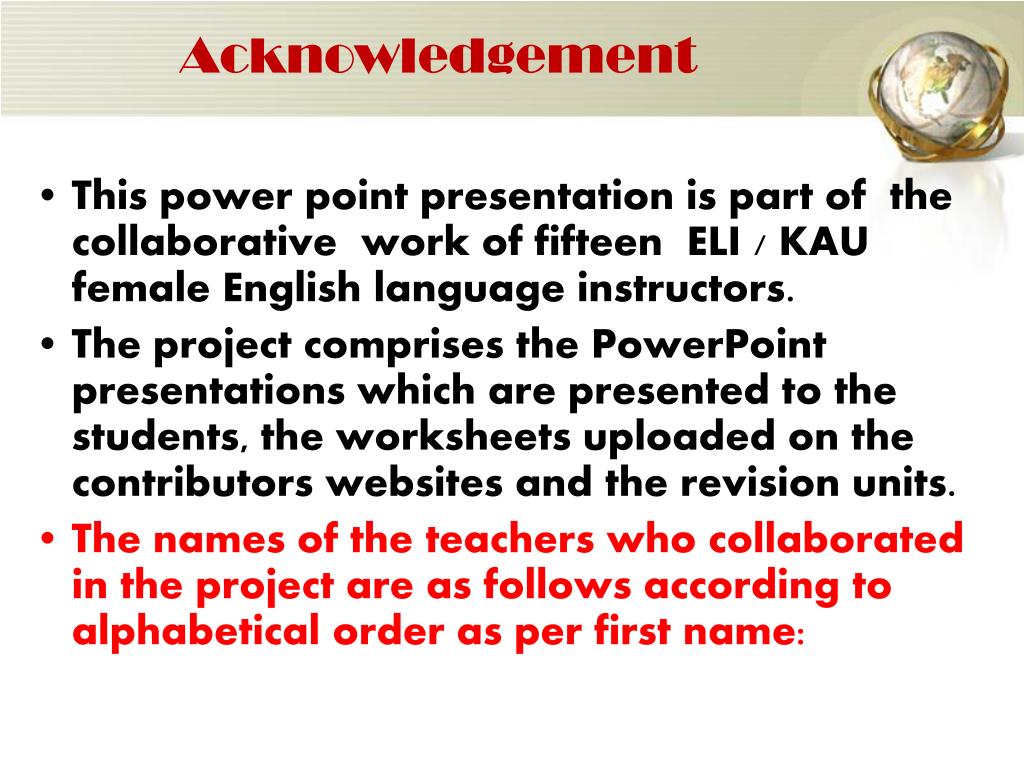 Acknowledgement

• This power point presentation is part of the collaborative work of fifteen ELI / KAU female English language instructors.
• The project comprises the PowerPoint presentations which are presented to the students, the worksheets uploaded on the contributors websites and the revision units.
• The names of the teachers who collaborated in the project are as follows according to alphabetical order as per first name: